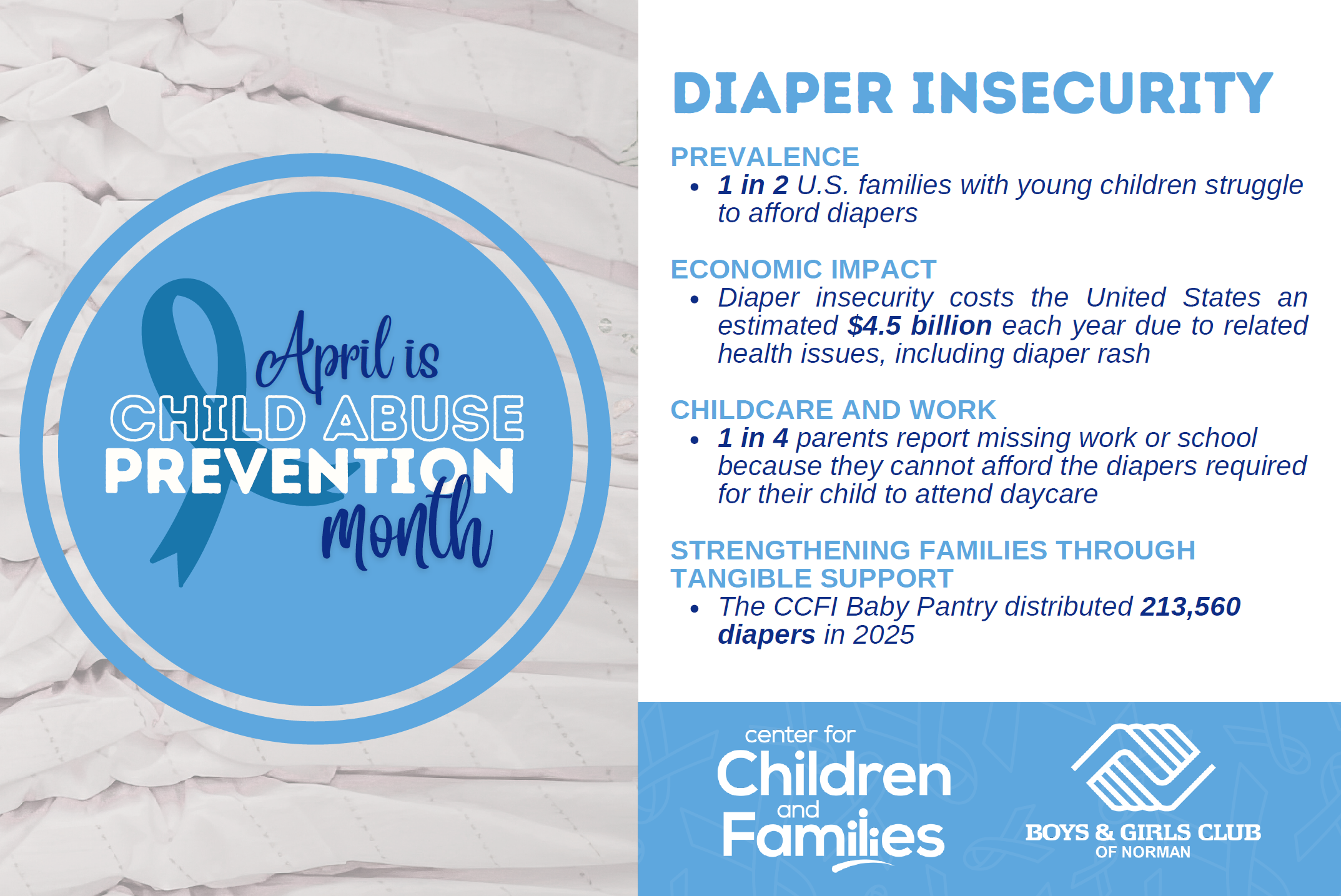 April is
CHILD ABUSE
PREVENTION
month

DIAPER INSECURITY

PREVALENCE
- 1 in 2 U.S. families with young children struggle to afford diapers

ECONOMIC IMPACT
- Diaper insecurity costs the United States an estimated $4.5 billion each year due to related health issues, including diaper rash

CHILDCARE AND WORK
- 1 in 4 parents report missing work or school because they cannot afford the diapers required for their child to attend daycare

STRENGTHENING FAMILIES THROUGH TANGIBLE SUPPORT
- The CCFI Baby Pantry distributed 213,560 diapers in 2025

center for Children and Families

BOYS & GIRLS CLUB OF NORMAN